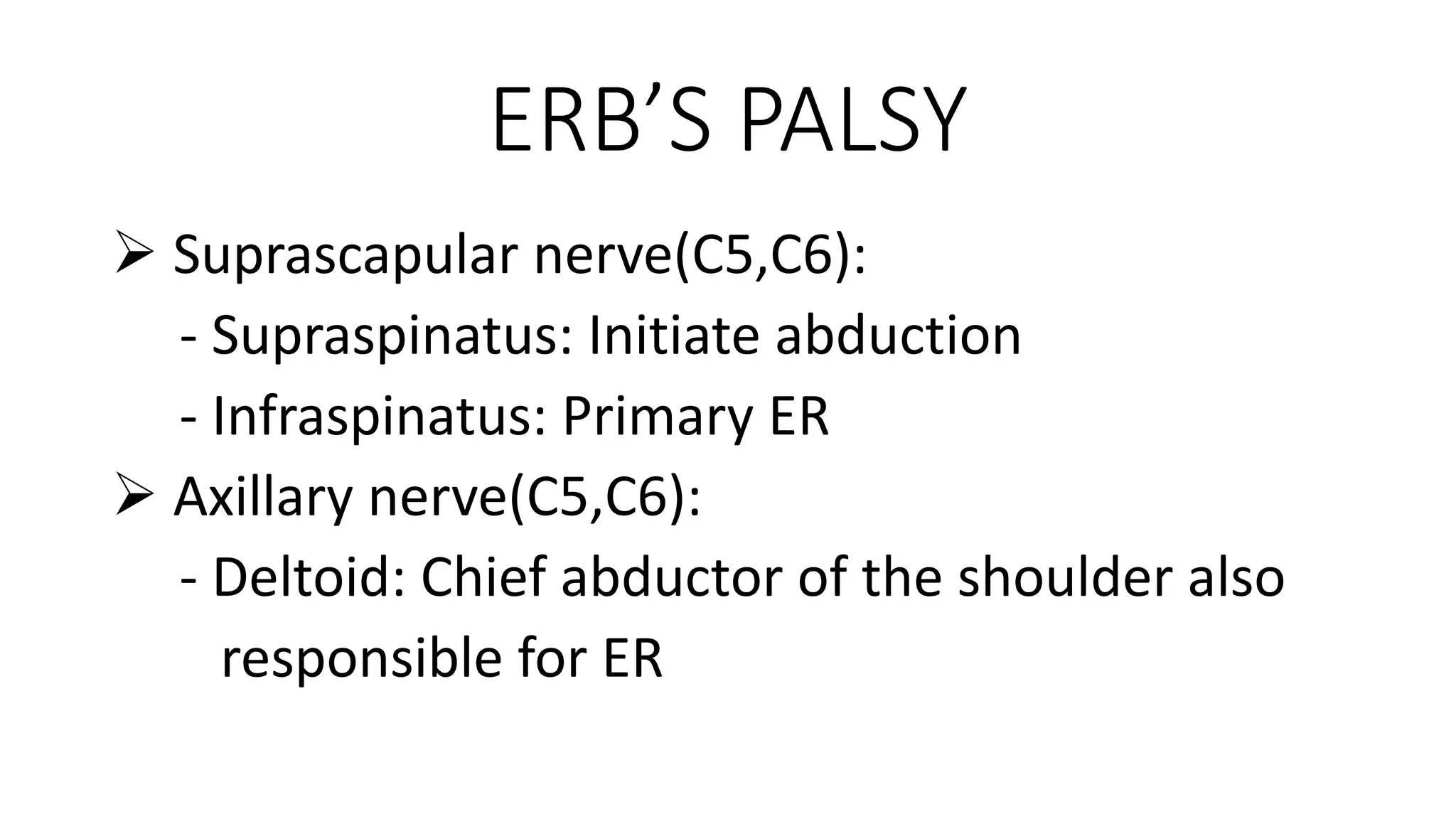 ERB’S PALSY

➢ Suprascapular nerve(C5,C6):
- Supraspinatus: Initiate abduction
- Infraspinatus: Primary ER

➢ Axillary nerve(C5,C6):
- Deltoid: Chief abductor of the shoulder also responsible for ER